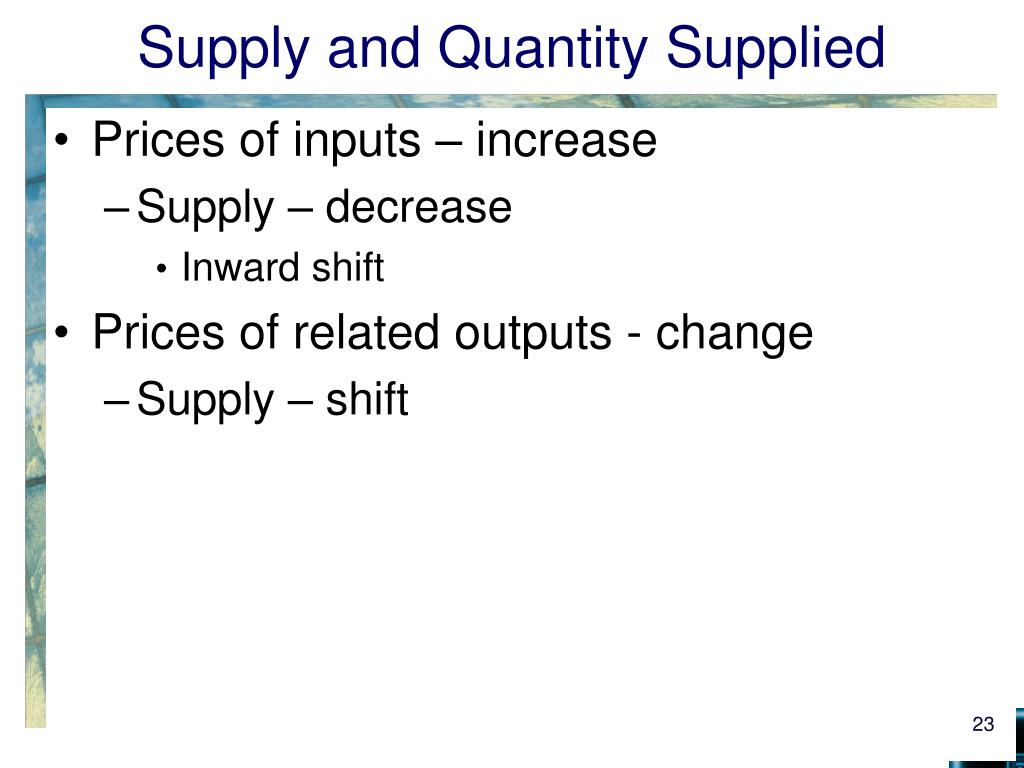 Supply and Quantity Supplied

• Prices of inputs – increase
– Supply – decrease
• Inward shift
• Prices of related outputs - change
– Supply – shift

23